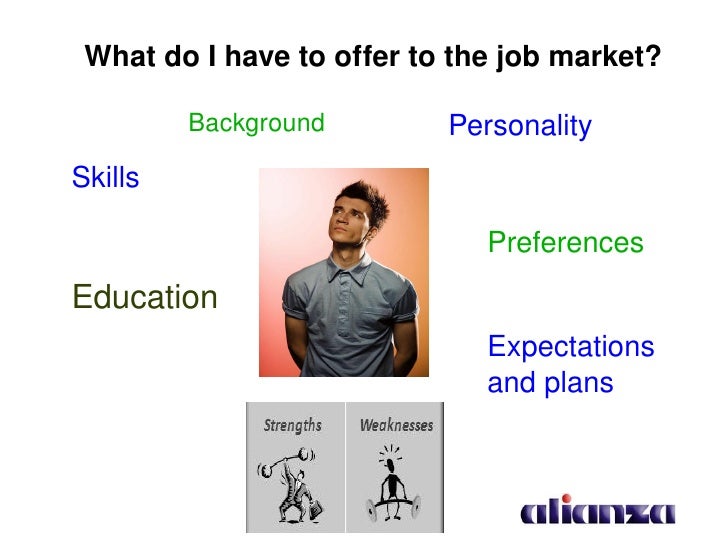 What do I have to offer to the job market?

Background

Personality

Skills

Preferences

Education

Expectations and plans

Strengths

Weaknesses

alianza